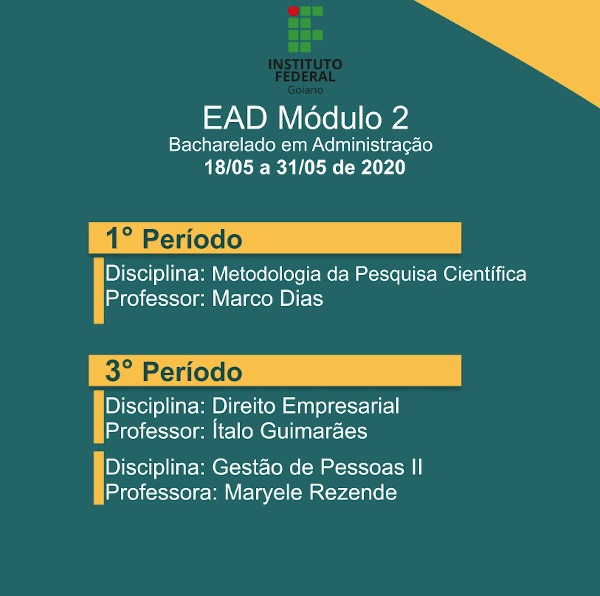 INSTITUTO FEDERAL
Goiano

EAD Módulo 2
Bacharelado em Administração
18/05 a 31/05 de 2020

1° Período

Disciplina: Metodologia da Pesquisa Científica
Professor: Marco Dias

3° Período

Disciplina: Direito Empresarial
Professor: Ítalo Guimarães

Disciplina: Gestão de Pessoas II
Professora: Maryele Rezende